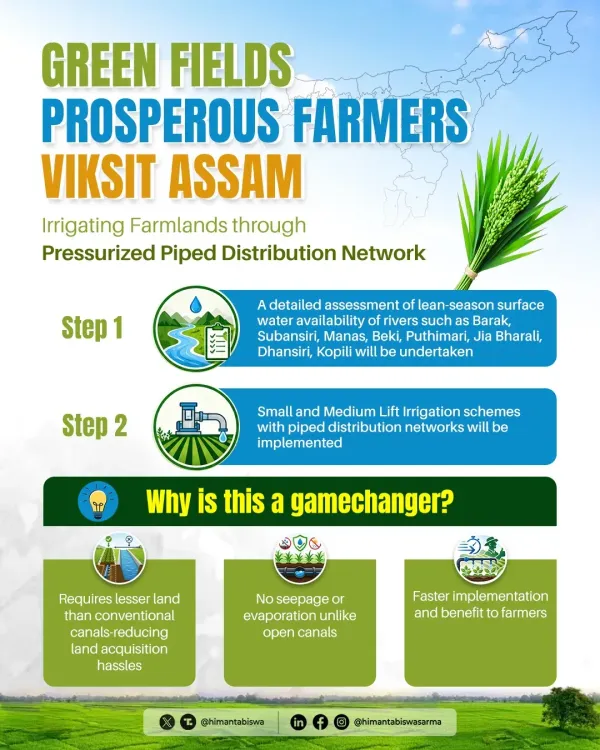 GREEN FIELDS
PROSPEROUS FARMERS
VIKSIT ASSAM

Irrigating Farmlands through
Pressurized Piped Distribution Network

Step 1

A detailed assessment of lean-season surface water availability of rivers such as Barak, Subansiri, Manas, Beki, Puthimari, Jia Bharali, Dhansiri, Kopili will be undertaken

Step 2

Small and Medium Lift Irrigation schemes with piped distribution networks will be implemented

Why is this a gamechanger?

Requires lesser land than conventional canals-reducing land acquisition hassles

No seepage or evaporation unlike open canals

Faster implementation and benefit to farmers

@himantabiswa @himantabiswasarma